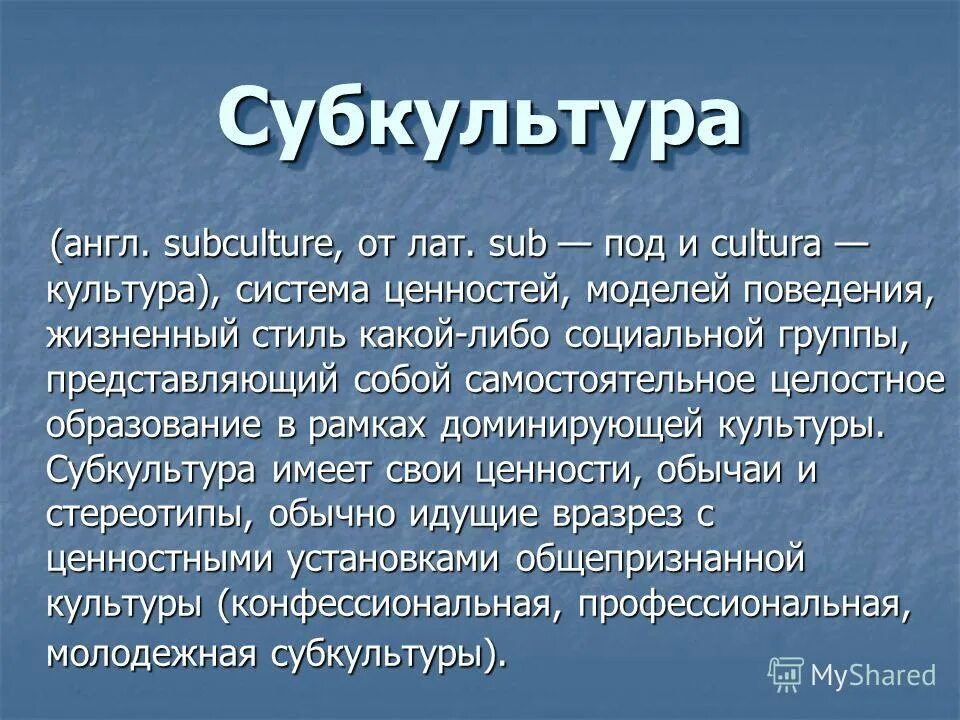 Субкультура

(англ. subculture, от лат. sub — под и cultura — культура), система ценностей, моделей поведения, жизненный стиль какой-либо социальной группы, представляющий собой самостоятельное целостное образование в рамках доминирующей культуры. Субкультура имеет свои ценности, обычаи и стереотипы, обычно идущие вразрез с ценностными установками общепризнанной культуры (конфессиональная, профессиональная, молодежная субкультуры).

MyShared